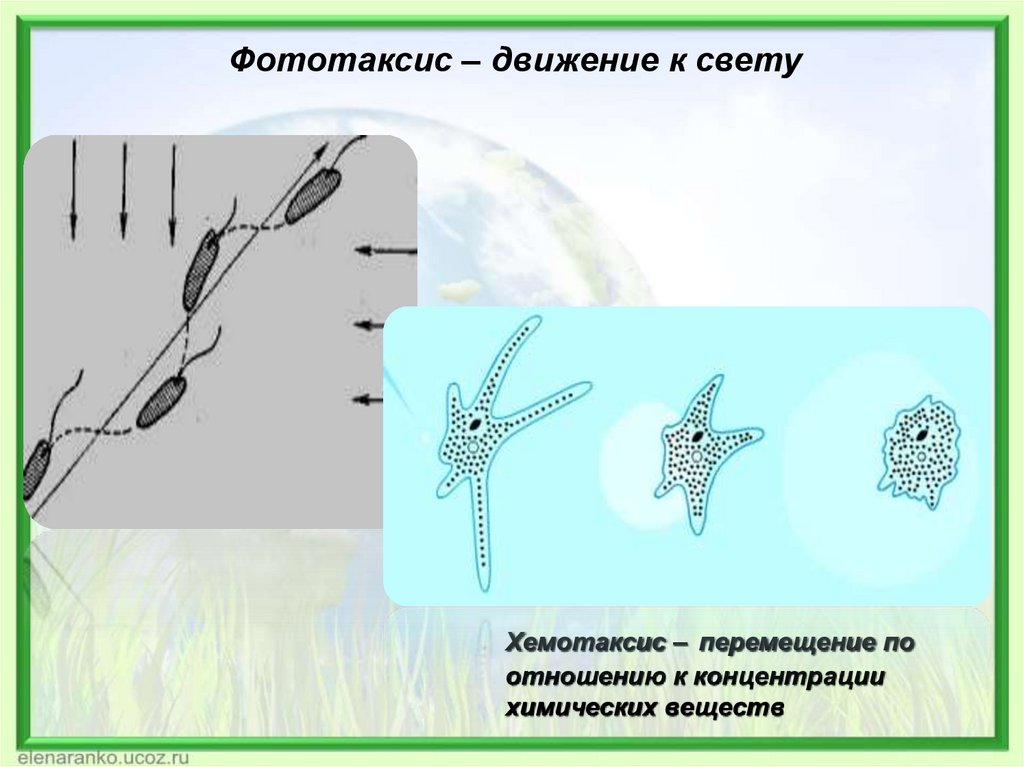 Фототаксис – движение к свету

Хемотаксис – перемещение по отношению к концентрации химических веществ

elenaranko.ucoz.ru